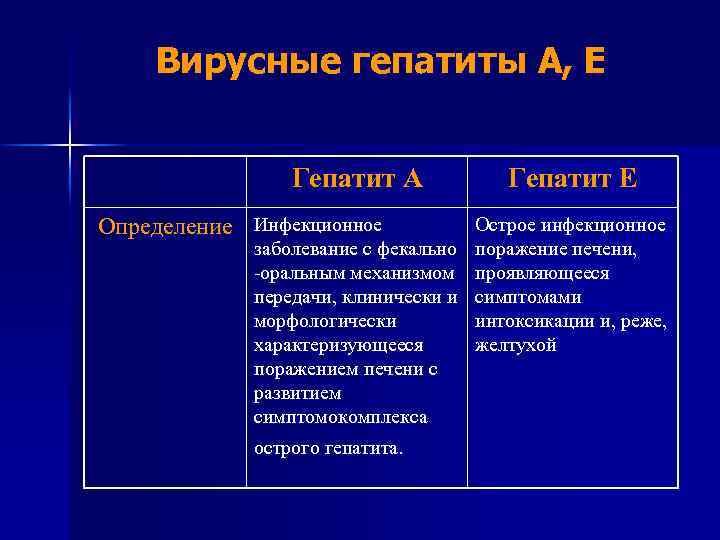 Вирусные гепатиты А, Е

| | Гепатит А | Гепатит Е |
|---|---|---|
| Определение | Инфекционное заболевание с фекально -оральным механизмом передачи, клинически и морфологически характеризующееся поражением печени с развитием симптомокомплекса острого гепатита. | Острое инфекционное поражение печени, проявляющееся симптомами интоксикации и, реже, желтухой |